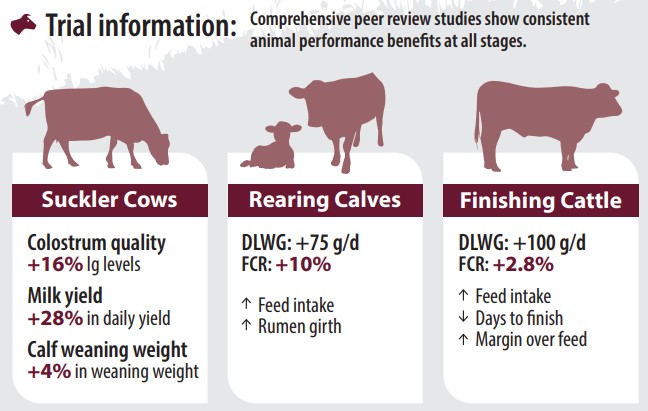 Trial information: Comprehensive peer review studies show consistent animal performance benefits at all stages.

Suckler Cows

Colostrum quality
+16% Ig levels

Milk yield
+28% in daily yield

Calf weaning weight
+4% in weaning weight

Rearing Calves

DLWG: +75 g/d
FCR: +10%

↑ Feed intake
↑ Rumen girth

Finishing Cattle

DLWG: +100 g/d
FCR: +2.8%

↑ Feed intake
↓ Days to finish
↑ Margin over feed